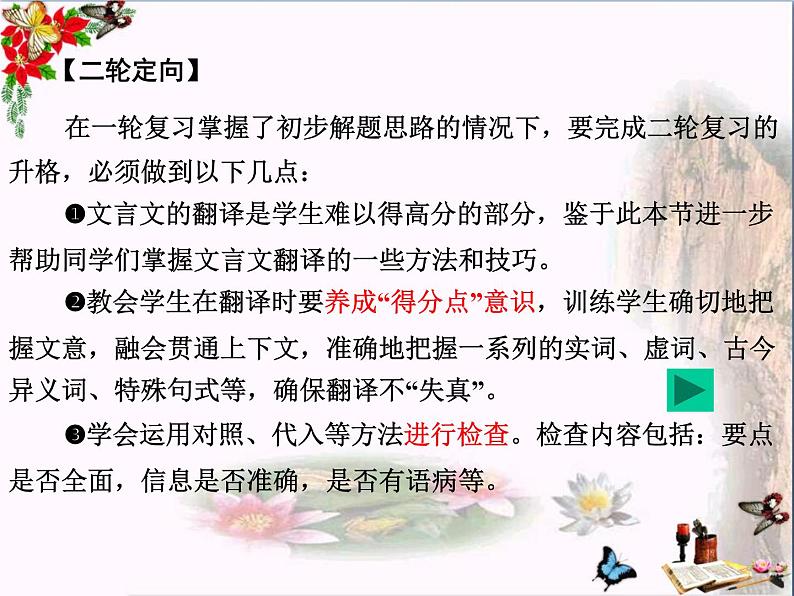 【二轮定向】

在一轮复习掌握了初步解题思路的情况下，要完成二轮复习的升格，必须做到以下几点：

❶文言文的翻译是学生难以得高分的部分，鉴于此本节进一步帮助同学们掌握文言文翻译的一些方法和技巧。

❷教会学生在翻译时要养成“得分点”意识，训练学生确切地把握文意，融会贯通上下文，准确地把握一系列的实词、虚词、古今异义词、特殊句式等，确保翻译不“失真”。

❸学会运用对照、代入等方法进行检查。检查内容包括：要点是否全面，信息是否准确，是否有语病等。